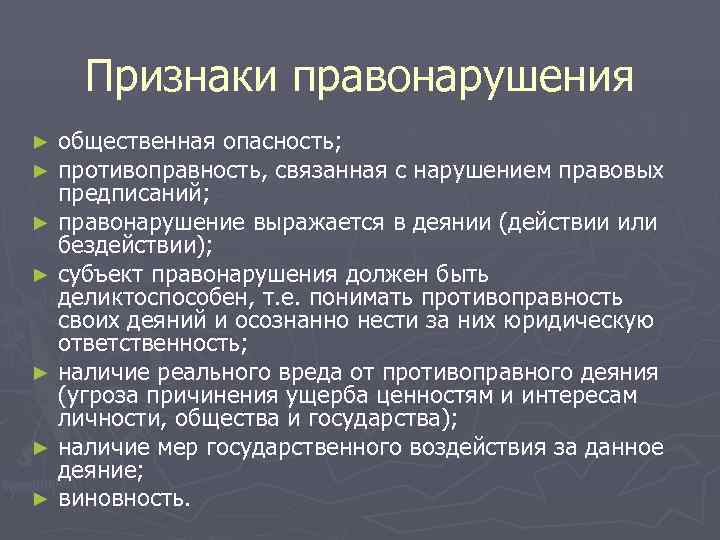 Признаки правонарушения

► общественная опасность;
► противоправность, связанная с нарушением правовых предписаний;
► правонарушение выражается в деянии (действии или бездействии);
► субъект правонарушения должен быть деликтоспособен, т.е. понимать противоправность своих деяний и осознанно нести за них юридическую ответственность;
► наличие реального вреда от противоправного деяния (угроза причинения ущерба ценностям и интересам личности, общества и государства);
► наличие мер государственного воздействия за данное деяние;
► виновность.